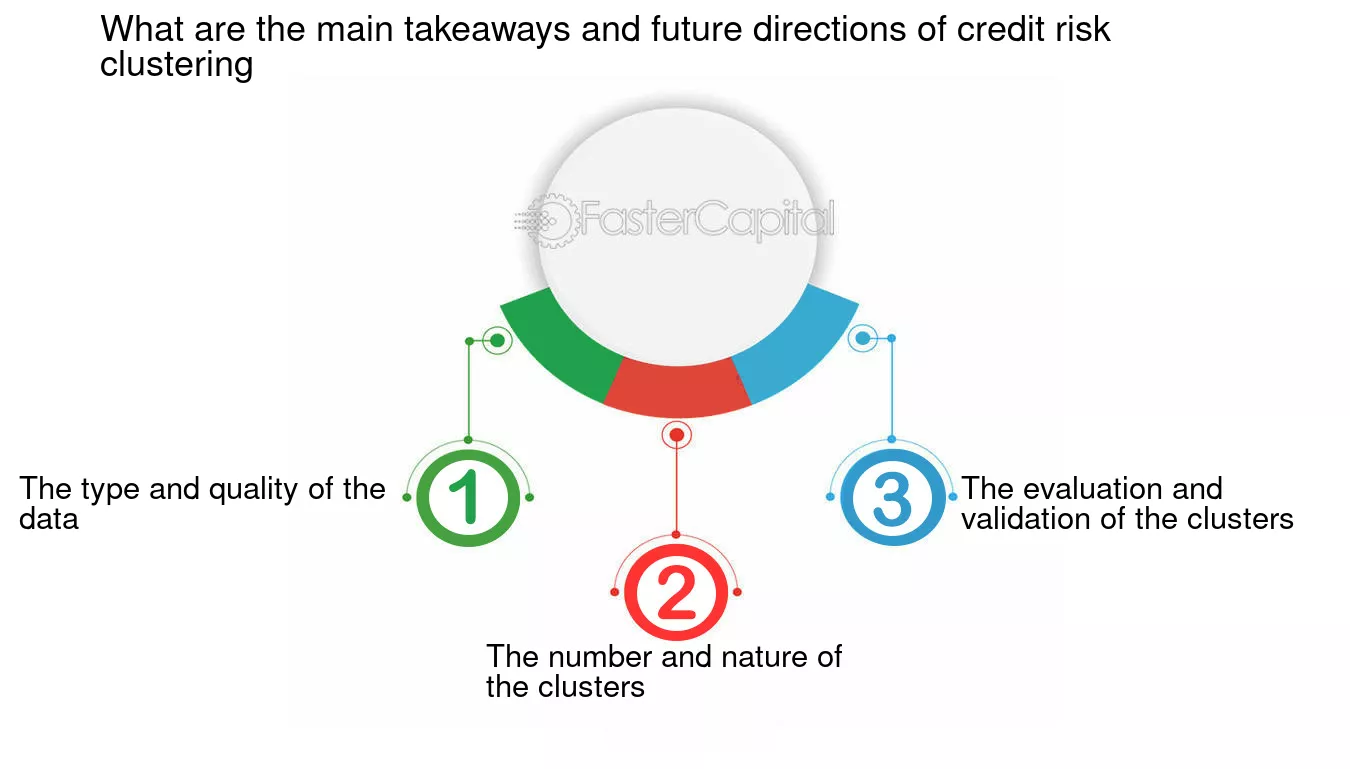 What are the main takeaways and future directions of credit risk clustering

FasterCapital

1
The type and quality of the data

2
The number and nature of the clusters

3
The evaluation and validation of the clusters